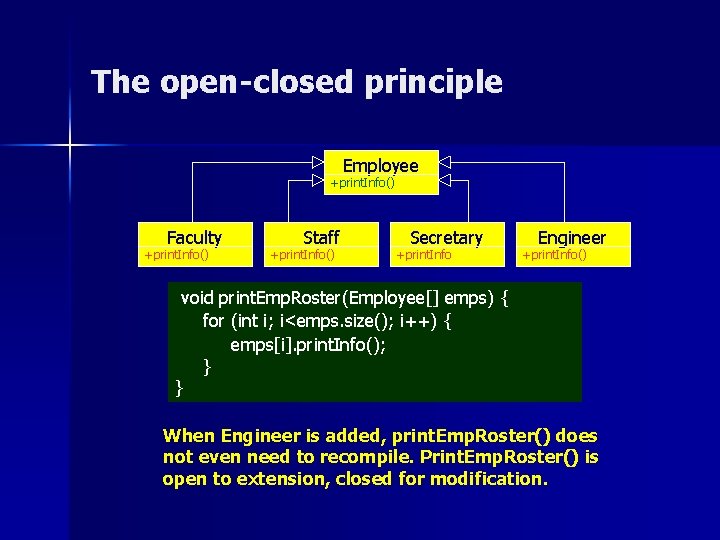 The open-closed principle

Employee
+printInfo()

Faculty
+printInfo()

Staff
+printInfo()

Secretary
+printInfo

Engineer
+printInfo()

void printEmpRoster(Employee[] emps) {
for (int i; i<emps.size(); i++) {
emps[i].printInfo();
}
}

When Engineer is added, printEmpRoster() does not even need to recompile. PrintEmpRoster() is open to extension, closed for modification.